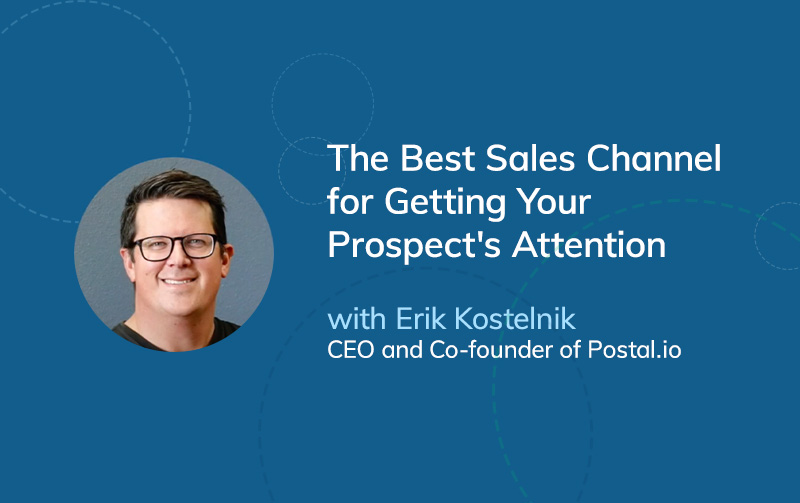 The Best Sales Channel for Getting Your Prospect's Attention

with Erik Kostelnik
CEO and Co-founder of Postal.io